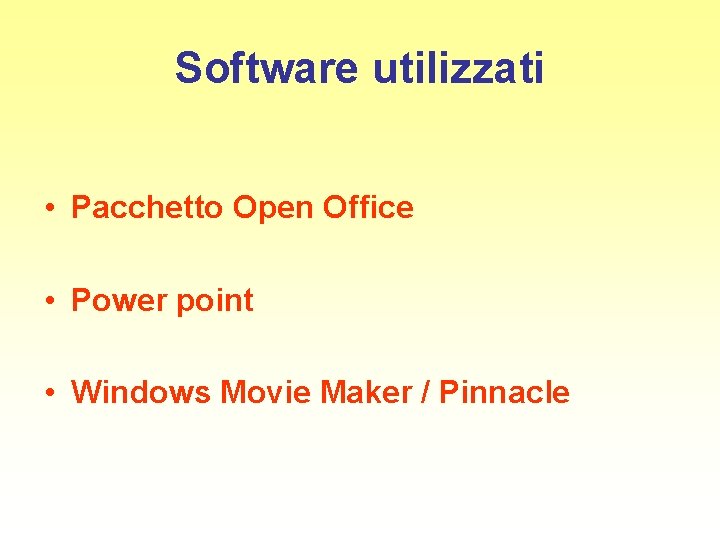 Software utilizzati

• Pacchetto Open Office

• Power point

• Windows Movie Maker / Pinnacle